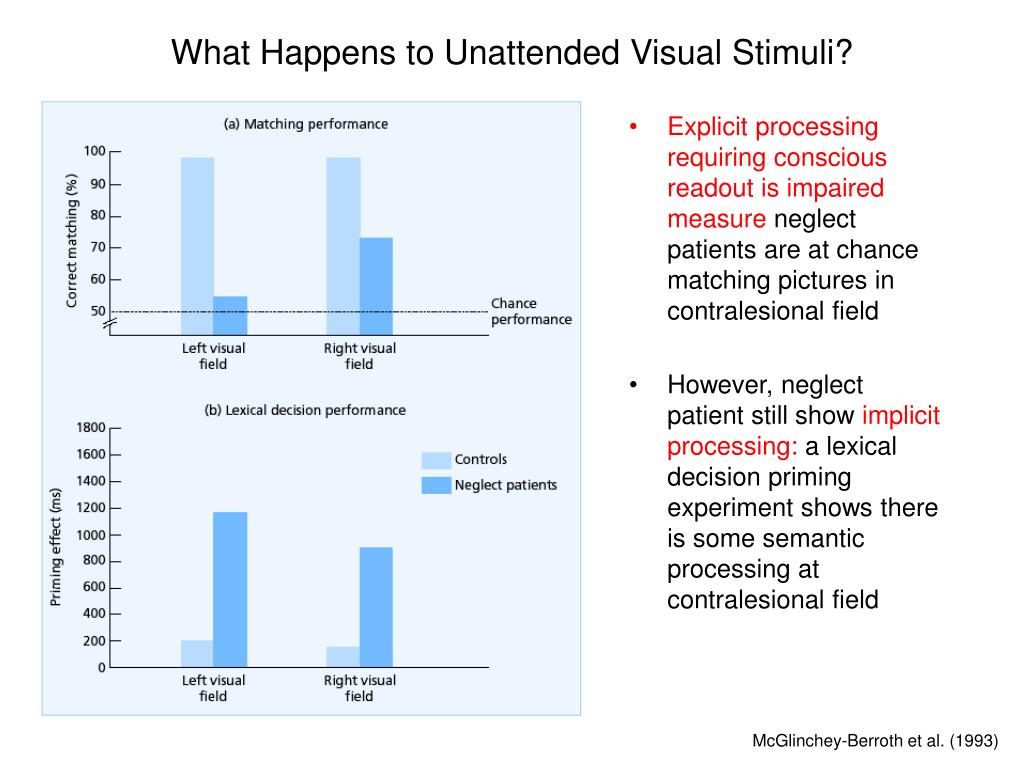 What Happens to Unattended Visual Stimuli?

(a) Matching performance

Correct matching (%)

100
90
80
70
60
50

Chance performance

Left visual field

Right visual field

(b) Lexical decision performance

Priming effect (ms)

1800
1600
1400
1200
1000
800
600
400
200
0

Controls

Neglect patients

Left visual field

Right visual field

• Explicit processing requiring conscious readout is impaired measure neglect patients are at chance matching pictures in contralesional field

• However, neglect patient still show implicit processing: a lexical decision priming experiment shows there is some semantic processing at contralesional field

McGlinchey-Berroth et al. (1993)